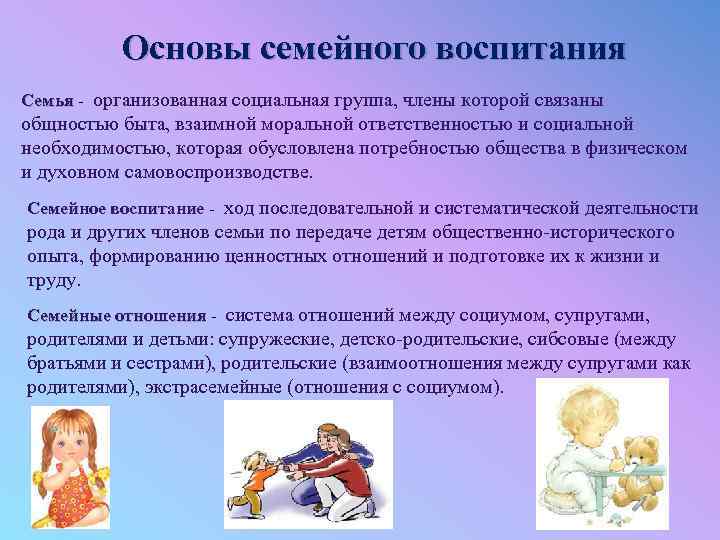 Основы семейного воспитания

Семья - организованная социальная группа, члены которой связаны общностью быта, взаимной моральной ответственностью и социальной необходимостью, которая обусловлена потребностью общества в физическом и духовном самовоспроизводстве.

Семейное воспитание - ход последовательной и систематической деятельности рода и других членов семьи по передаче детям общественно-исторического опыта, формированию ценностных отношений и подготовке их к жизни и труду.

Семейные отношения - система отношений между социумом, супругами, родителями и детьми: супружеские, детско-родительские, сибсовые (между братьями и сестрами), родительские (взаимоотношения между супругами как родителями), экстрасемейные (отношения с социумом).